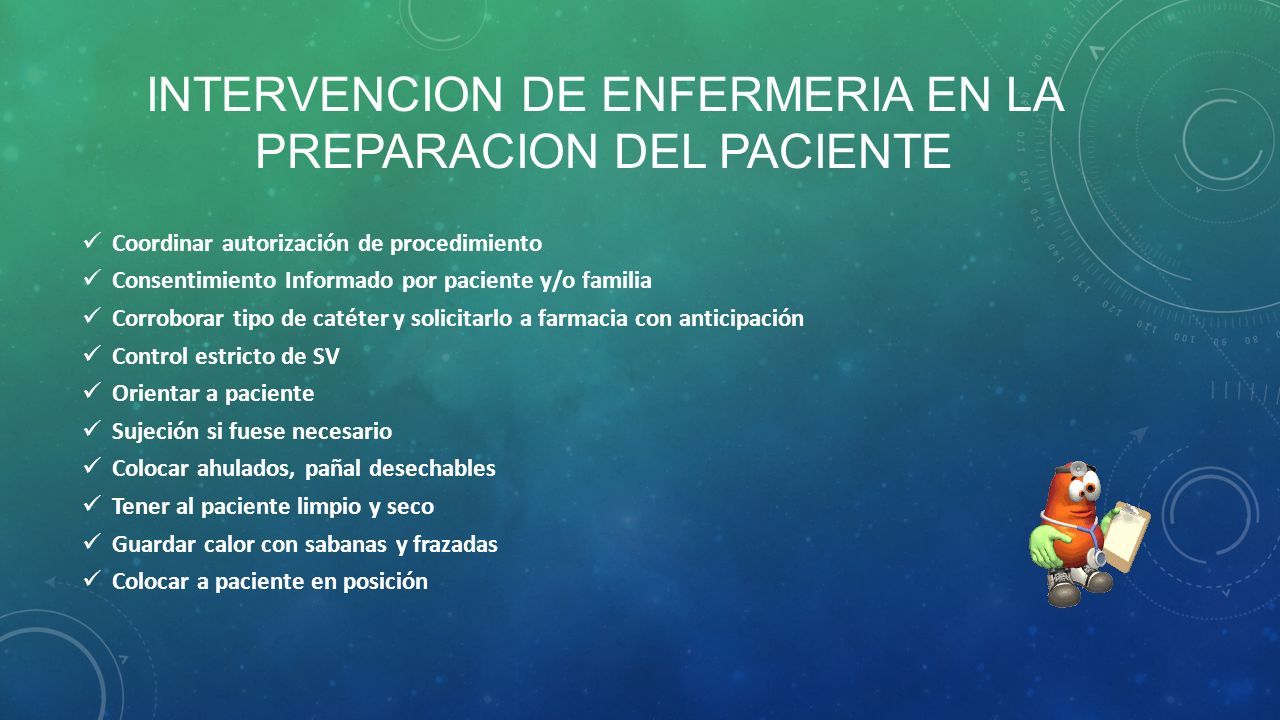 INTERVENCION DE ENFERMERIA EN LA PREPARACION DEL PACIENTE

✓ Coordinar autorización de procedimiento
✓ Consentimiento Informado por paciente y/o familia
✓ Corroborar tipo de catéter y solicitarlo a farmacia con anticipación
✓ Control estricto de SV
✓ Orientar a paciente
✓ Sujeción si fuese necesario
✓ Colocar ahulados, pañal desechables
✓ Tener al paciente limpio y seco
✓ Guardar calor con sabanas y frazadas
✓ Colocar a paciente en posición